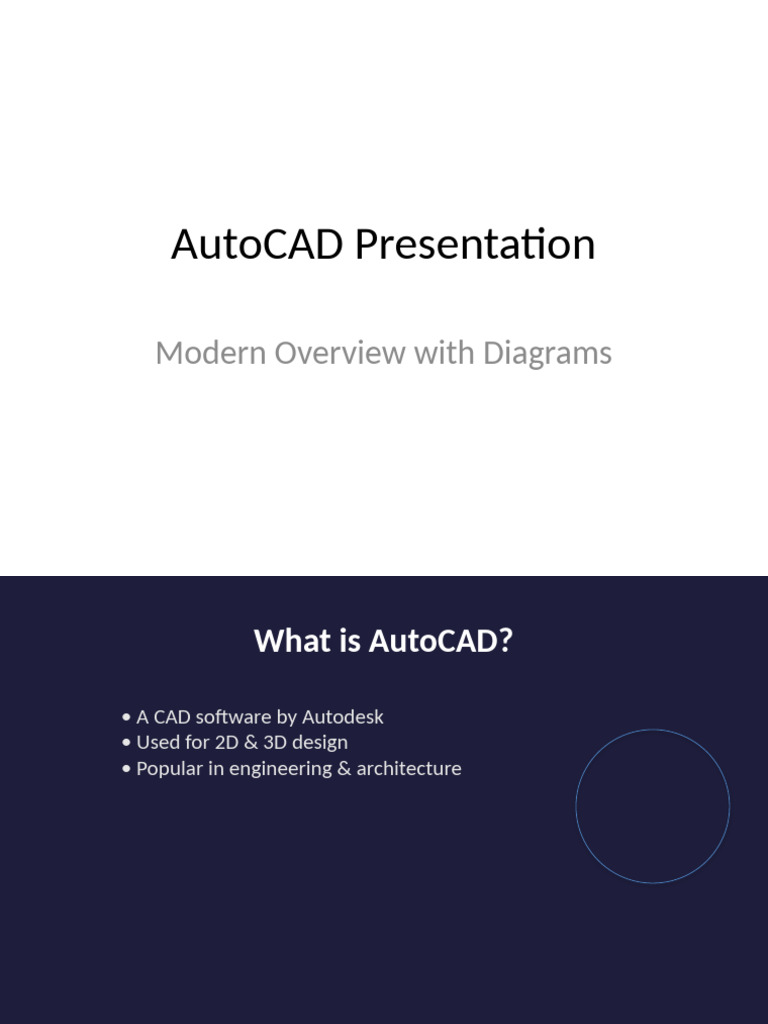 AutoCAD Presentation

Modern Overview with Diagrams

What is AutoCAD?

• A CAD software by Autodesk
• Used for 2D & 3D design
• Popular in engineering & architecture